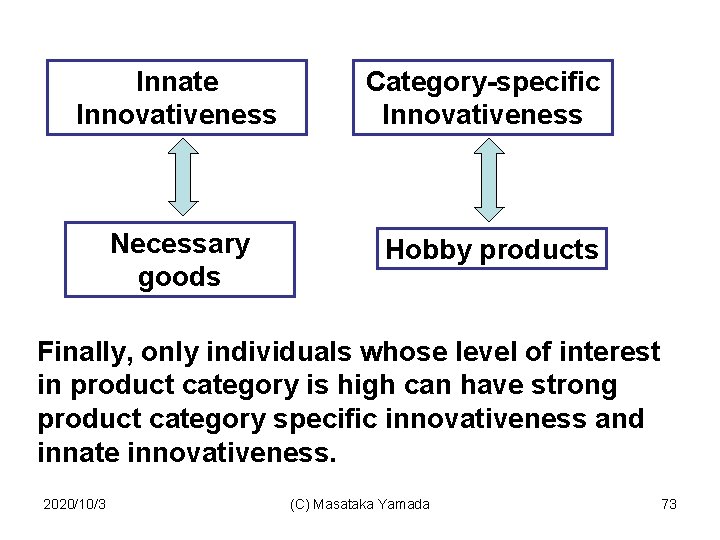 Innate Innovativeness

Necessary goods

Category-specific Innovativeness

Hobby products

Finally, only individuals whose level of interest in product category is high can have strong product category specific innovativeness and innate innovativeness.

2020/10/3

(C) Masataka Yamada

73